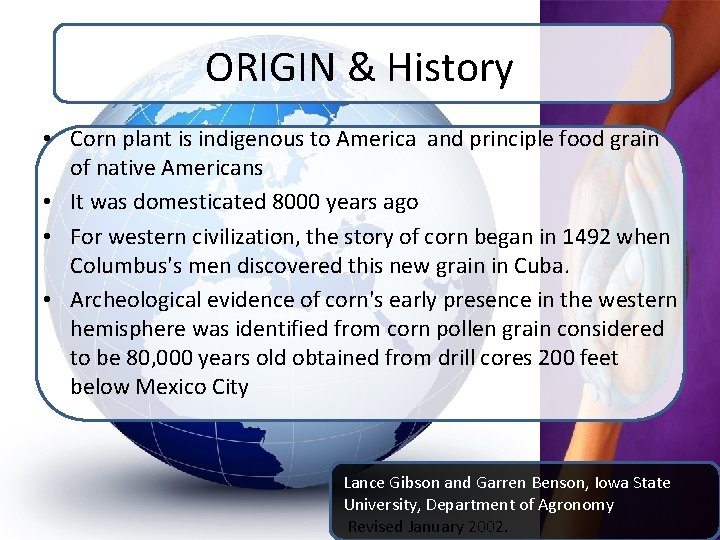 ORIGIN & History

• Corn plant is indigenous to America and principle food grain of native Americans
• It was domesticated 8000 years ago
• For western civilization, the story of corn began in 1492 when Columbus's men discovered this new grain in Cuba.
• Archeological evidence of corn's early presence in the western hemisphere was identified from corn pollen grain considered to be 80,000 years old obtained from drill cores 200 feet below Mexico City

Lance Gibson and Garren Benson, Iowa State University, Department of Agronomy
Revised January 2002.